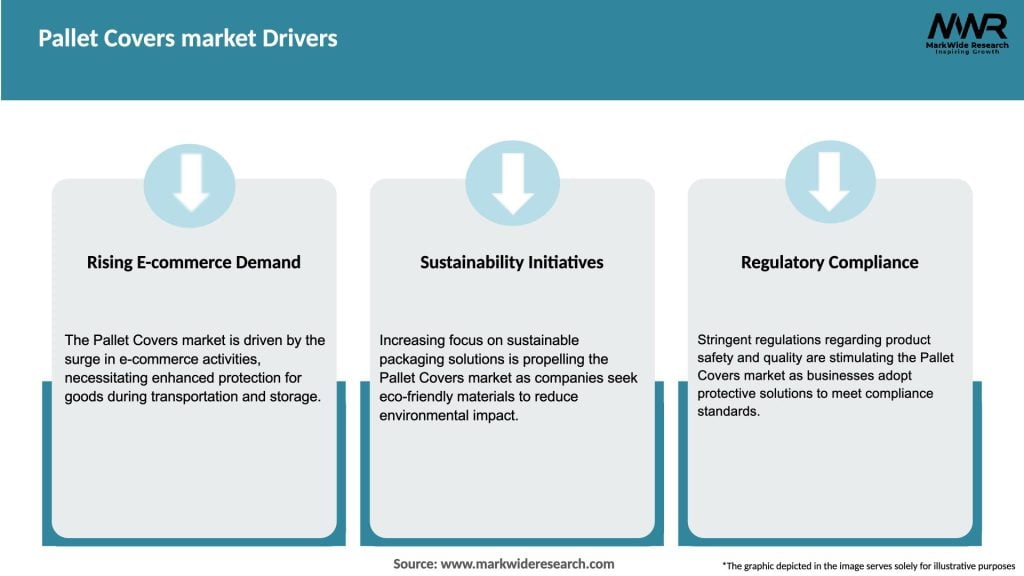 Pallet Covers market Drivers

MWR
MarkWide Research
Inspiring Growth

Rising E-commerce Demand

The Pallet Covers market is driven by the surge in e-commerce activities, necessitating enhanced protection for goods during transportation and storage.

Sustainability Initiatives

Increasing focus on sustainable packaging solutions is propelling the Pallet Covers market as companies seek eco-friendly materials to reduce environmental impact.

Regulatory Compliance

Stringent regulations regarding product safety and quality are stimulating the Pallet Covers market as businesses adopt protective solutions to meet compliance standards.

Source: www.markwideresearch.com

*The graphic depicted in the image serves solely for illustrative purposes